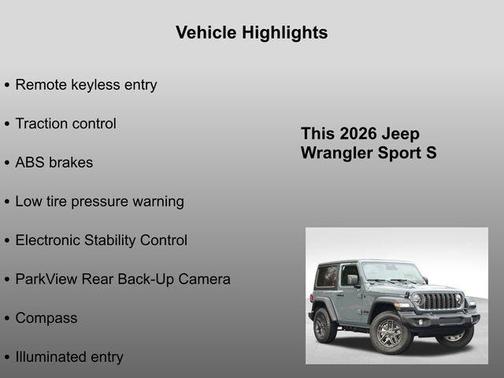 Vehicle Highlights

• Remote keyless entry

• Traction control

• ABS brakes

• Low tire pressure warning

• Electronic Stability Control

• ParkView Rear Back-Up Camera

• Compass

• Illuminated entry

This 2026 Jeep Wrangler Sport S